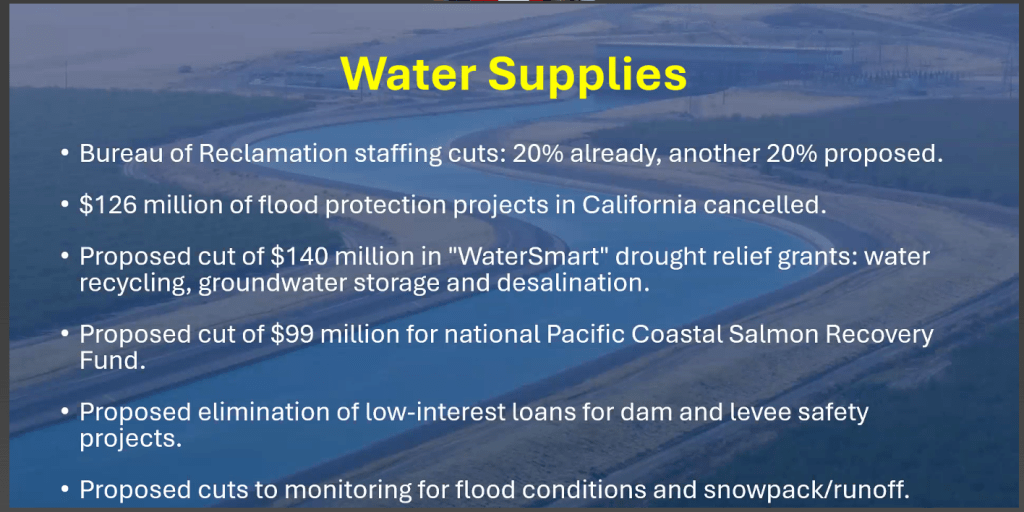 Water Supplies

• Bureau of Reclamation staffing cuts: 20% already, another 20% proposed.

• \$126 million of flood protection projects in California cancelled.

• Proposed cut of \$140 million in "WaterSmart" drought relief grants: water recycling, groundwater storage and desalination.

• Proposed cut of \$99 million for national Pacific Coastal Salmon Recovery Fund.

• Proposed elimination of low-interest loans for dam and levee safety projects.

• Proposed cuts to monitoring for flood conditions and snowpack/runoff.